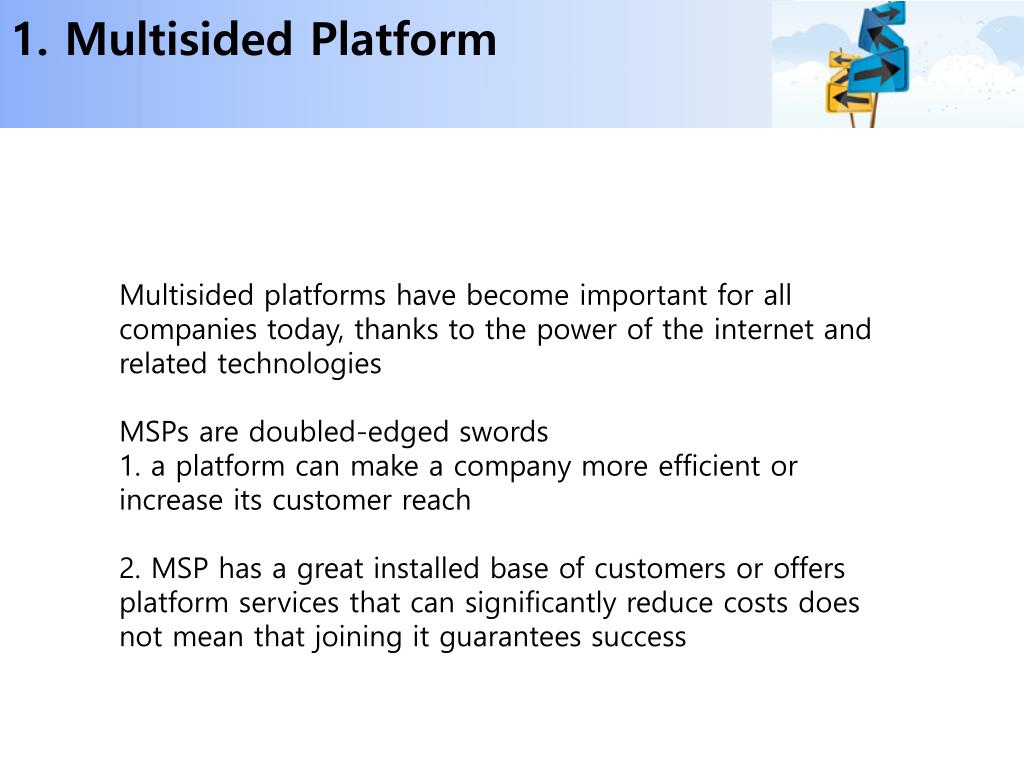 1. Multisided Platform

Multisided platforms have become important for all companies today, thanks to the power of the internet and related technologies

MSPs are doubled-edged swords
1. a platform can make a company more efficient or increase its customer reach

2. MSP has a great installed base of customers or offers platform services that can significantly reduce costs does not mean that joining it guarantees success